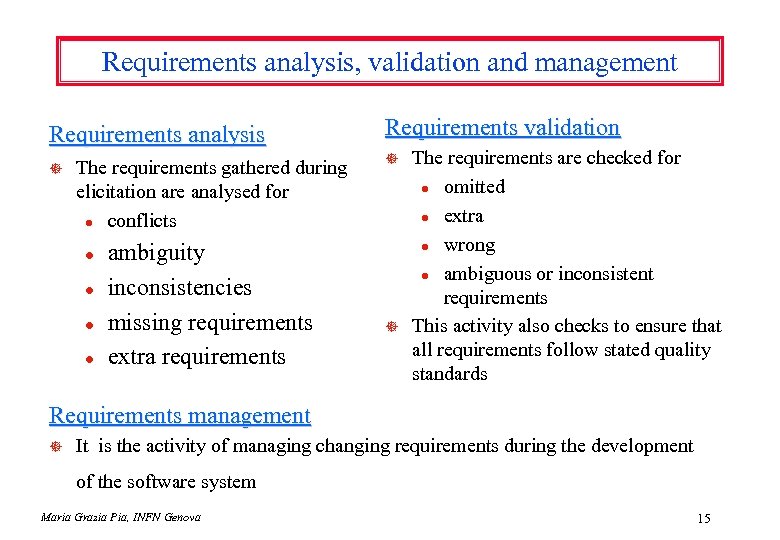 Requirements analysis, validation and management

Requirements analysis

The requirements gathered during elicitation are analysed for

- conflicts
- ambiguity
- inconsistencies
- missing requirements
- extra requirements

Requirements validation

The requirements are checked for

- omitted
- extra
- wrong
- ambiguous or inconsistent requirements

This activity also checks to ensure that all requirements follow stated quality standards

Requirements management

It is the activity of managing changing requirements during the development of the software system

Maria Grazia Pia, INFN Genova

15